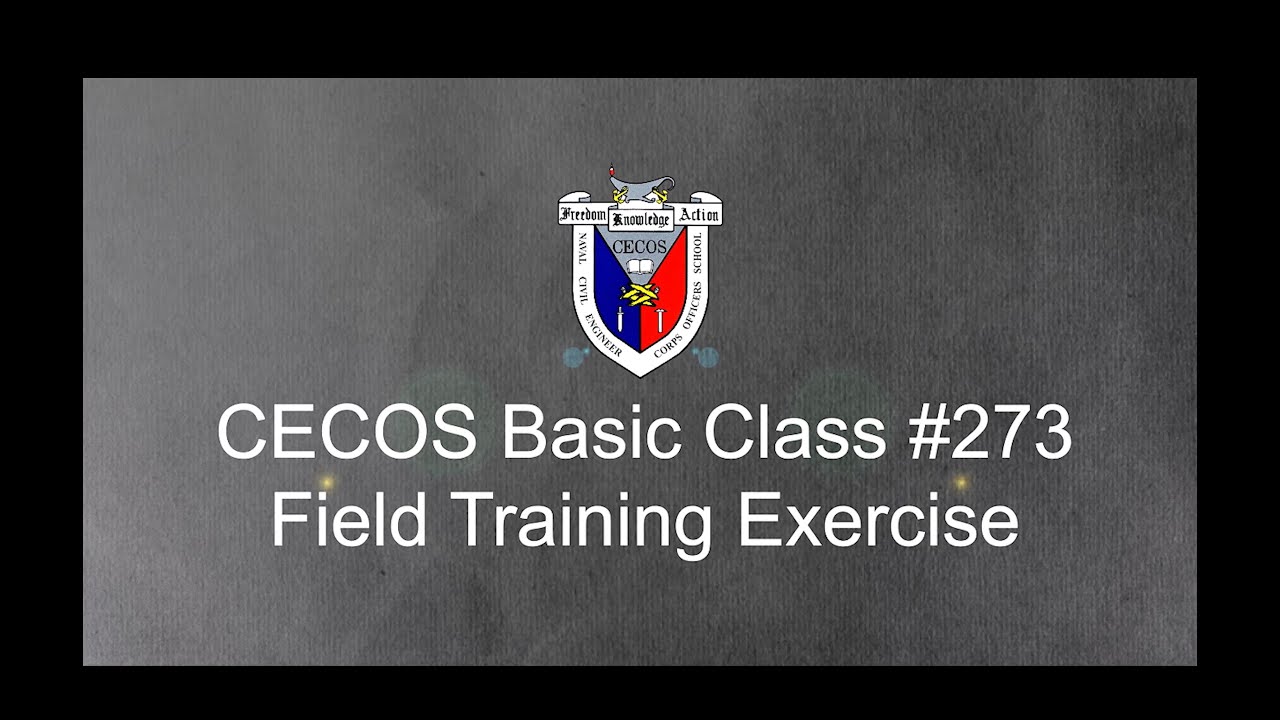 Freedom Knowledge Action
CECOS
NAVAL CIVIL ENGINEER CORPS OFFICERS SCHOOL

CECOS Basic Class #273
Field Training Exercise